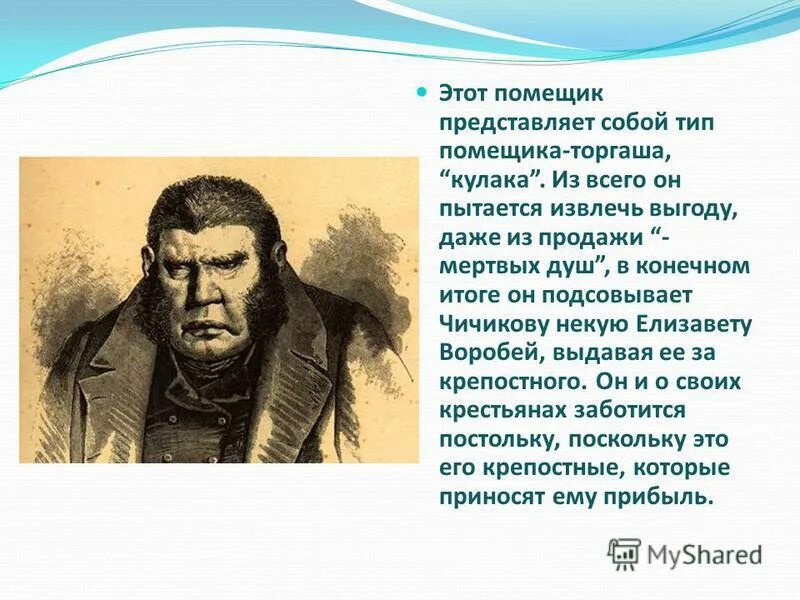 Этот помещик представляет собой тип помещика-торгаша, “кулака”. Из всего он пытается извлечь выгоду, даже из продажи “-мертвых душ”, в конечном итоге он подсовывает Чичикову некую Елизавету Воробей, выдавая ее за крепостного. Он и о своих крестьянах заботится постольку, поскольку это его крепостные, которые приносят ему прибыль.

MyShared